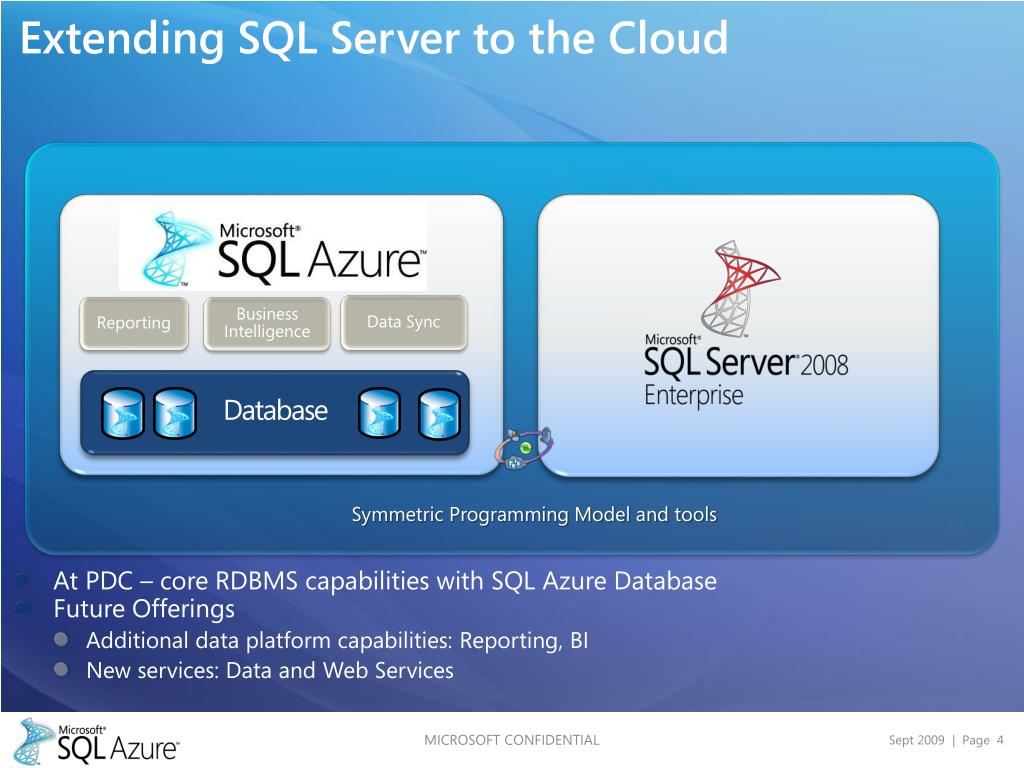 Extending SQL Server to the Cloud

Microsoft® SQL Azure™

Reporting

Business Intelligence

Data Sync

Database

Microsoft® SQL Server® 2008 Enterprise

Symmetric Programming Model and tools

At PDC – core RDBMS capabilities with SQL Azure Database

Future Offerings

Additional data platform capabilities: Reporting, BI

New services: Data and Web Services

Microsoft® SQL Azure™

MICROSOFT CONFIDENTIAL

Sept 2009 | Page 4